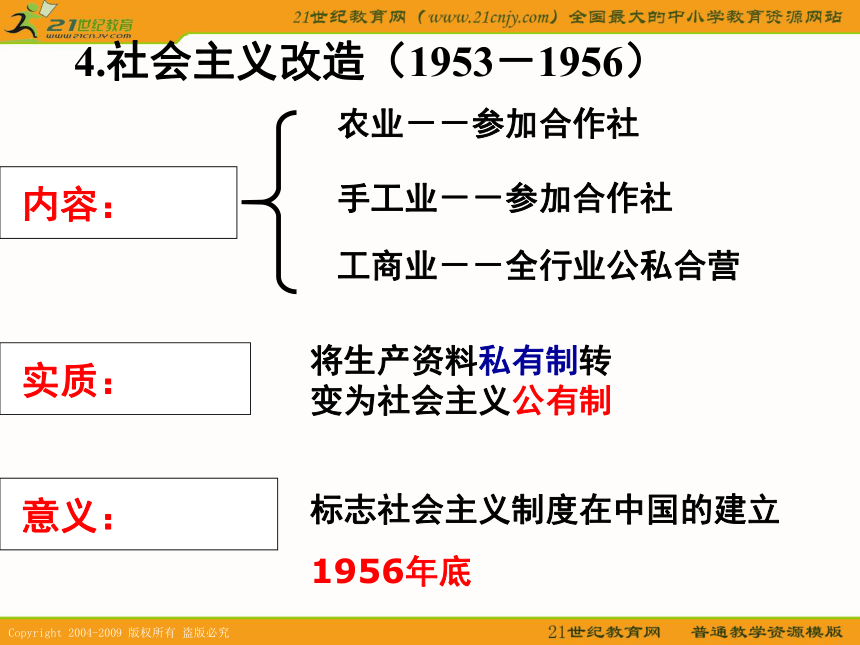 21世纪教育
www.21cnjy.com

21世纪教育网（www.21cnjy.com）全国最大的中小学教育资源网站

4.社会主义改造（1953－1956）

内容：

农业－－参加合作社

手工业－－参加合作社

工商业－－全行业公私合营

实质：

将生产资料私有制转变为社会主义公有制

意义：

标志社会主义制度在中国的建立

1956年底

Copyright 2004-2009 版权所有 盗版必究

21世纪教育网 普通教学资源模版